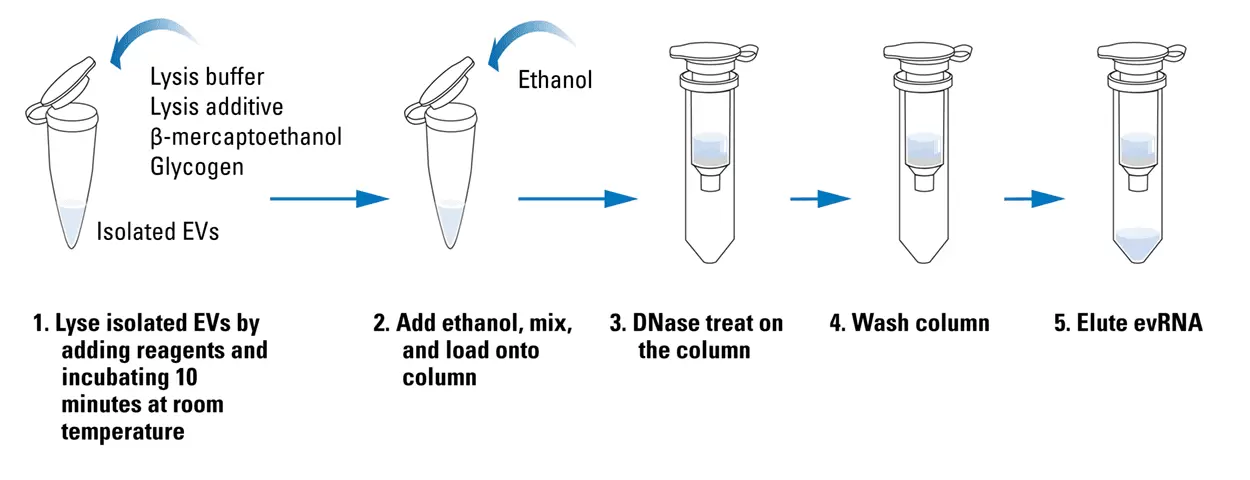 Lysis buffer
Lysis additive
β-mercaptoethanol
Glycogen

Isolated EVs

Ethanol

1. Lyse isolated EVs by adding reagents and incubating 10 minutes at room temperature

2. Add ethanol, mix, and load onto column

3. DNase treat on the column

4. Wash column

5. Elute evRNA